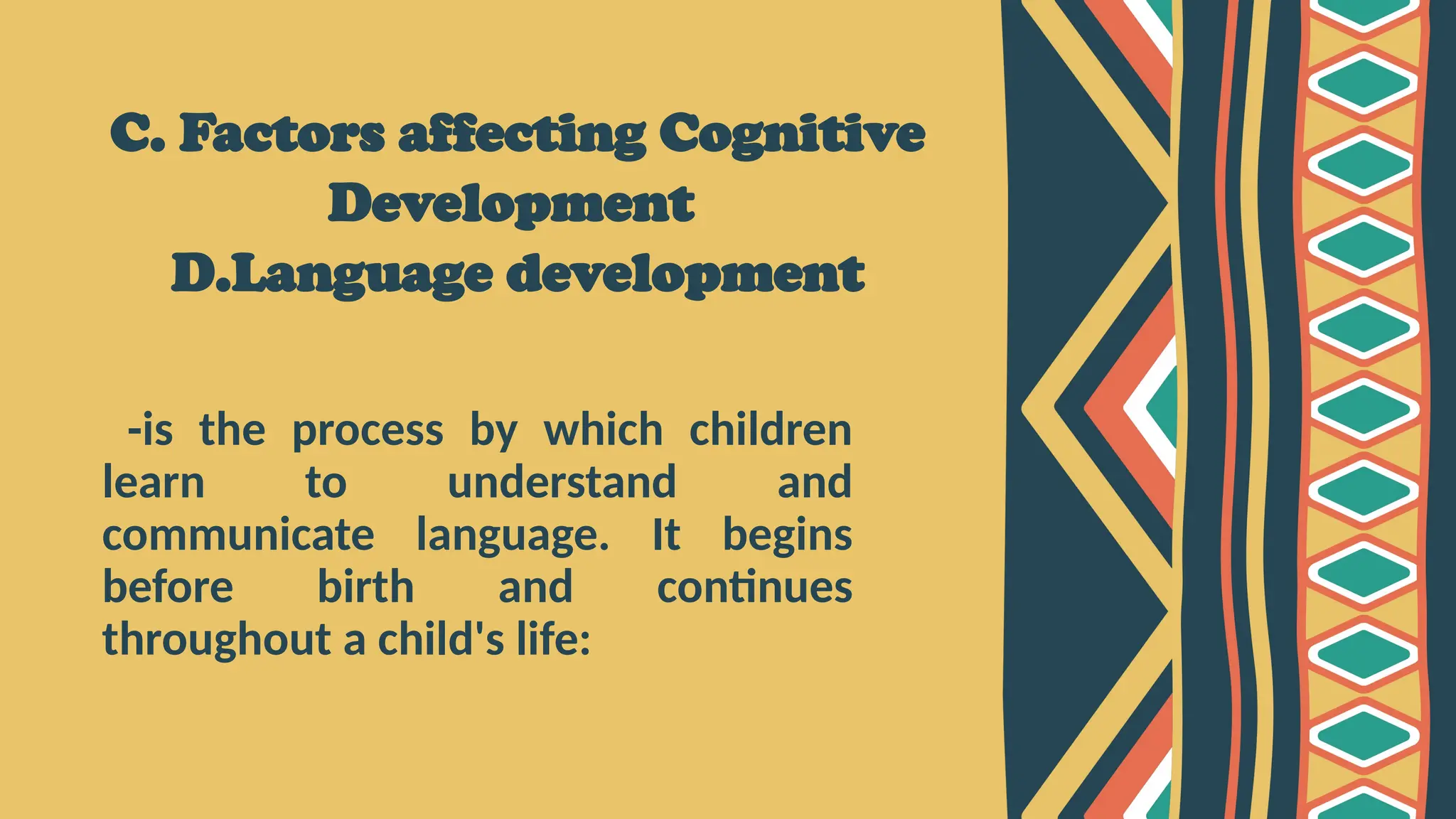 C. Factors affecting Cognitive Development
D.Language development

-is the process by which children learn to understand and communicate language. It begins before birth and continues throughout a child's life: